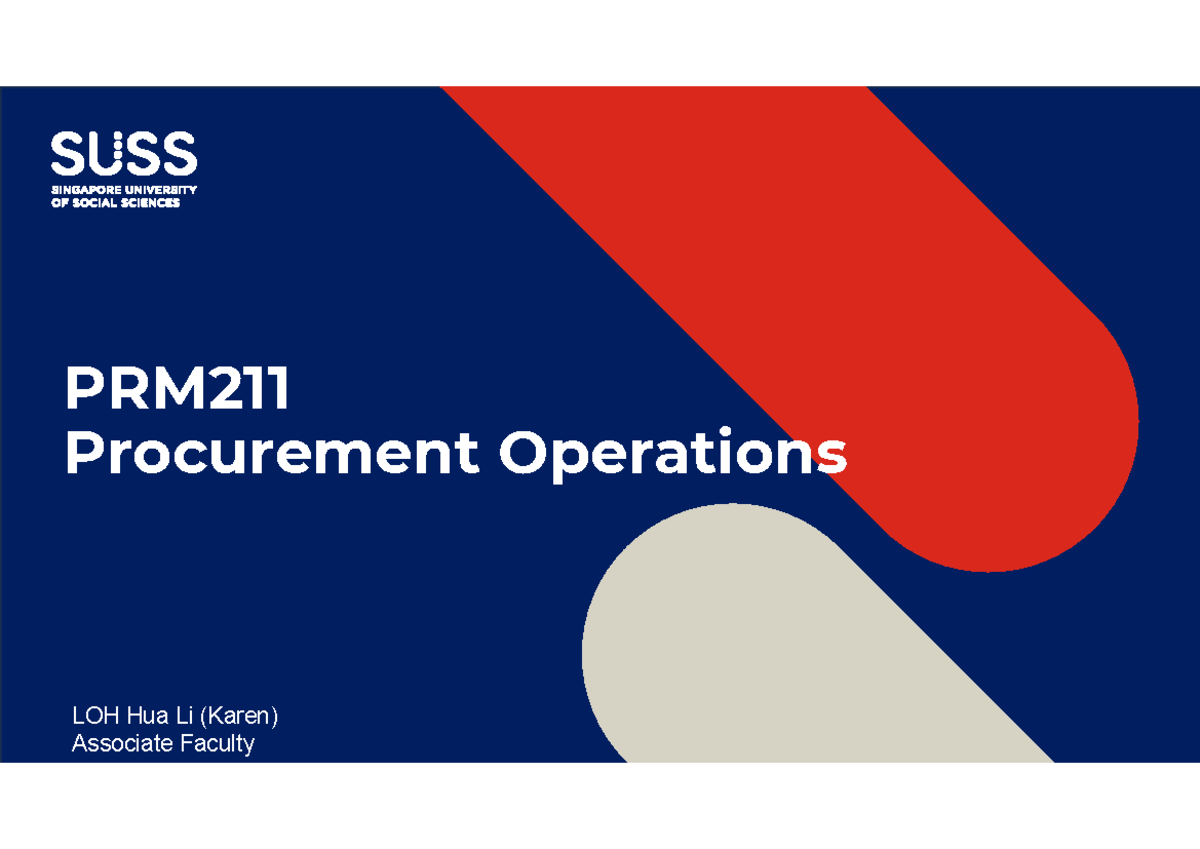 SUSS
SINGAPORE UNIVERSITY
OF SOCIAL SCIENCES

PRM211
Procurement Operations

LOH Hua Li (Karen)
Associate Faculty